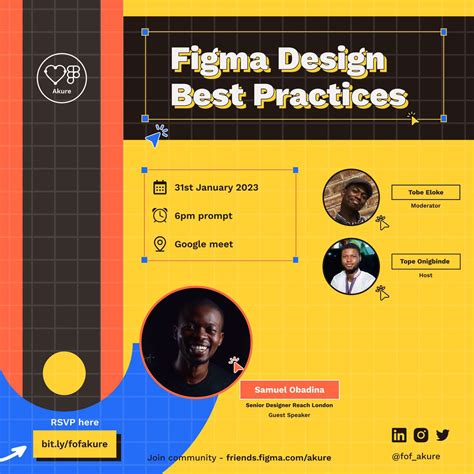 Akure

Figma Design Best Practices

31st January 2023

6pm prompt

Google meet

Tobe Eloke
Moderator

Tope Onigbinde
Host

Samuel Obadina
Senior Designer Reach London
Guest Speaker

RSVP here

bit.ly/fofakure

Join community - friends.figma.com/akure

@fof_akure